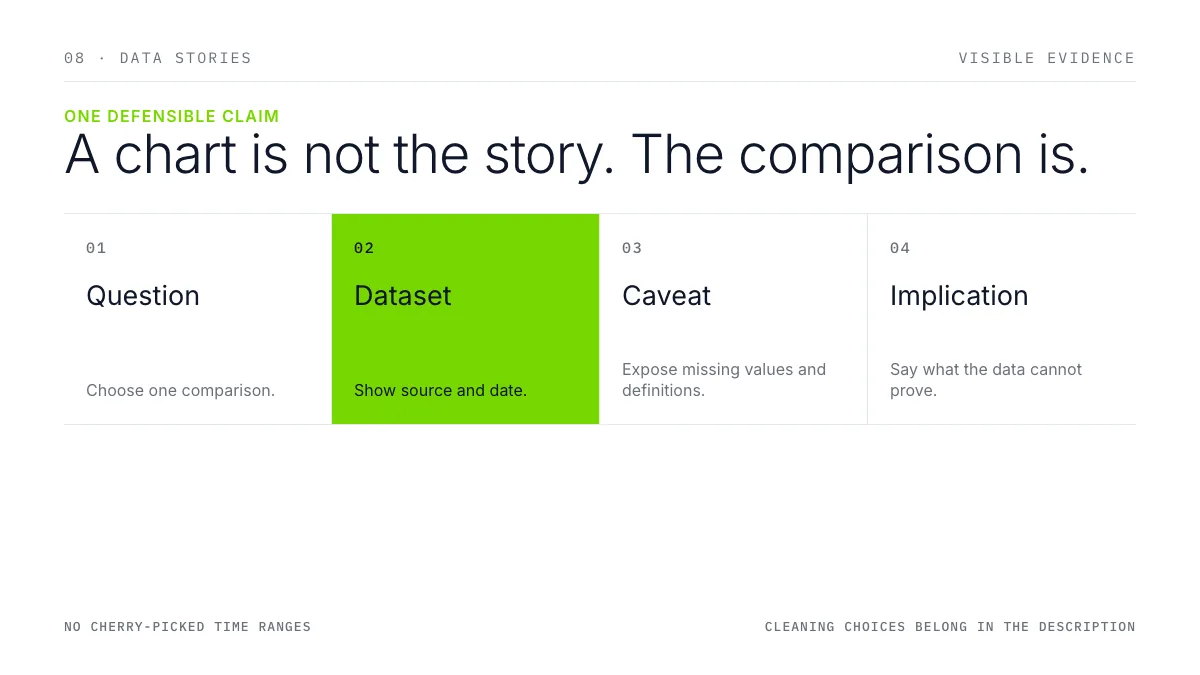 08 · DATA STORIES

VISIBLE EVIDENCE

ONE DEFENSIBLE CLAIM

A chart is not the story. The comparison is.

01

Question

Choose one comparison.

02

Dataset

Show source and date.

03

Caveat

Expose missing values and definitions.

04

Implication

Say what the data cannot prove.

NO CHERRY-PICKED TIME RANGES

CLEANING CHOICES BELONG IN THE DESCRIPTION